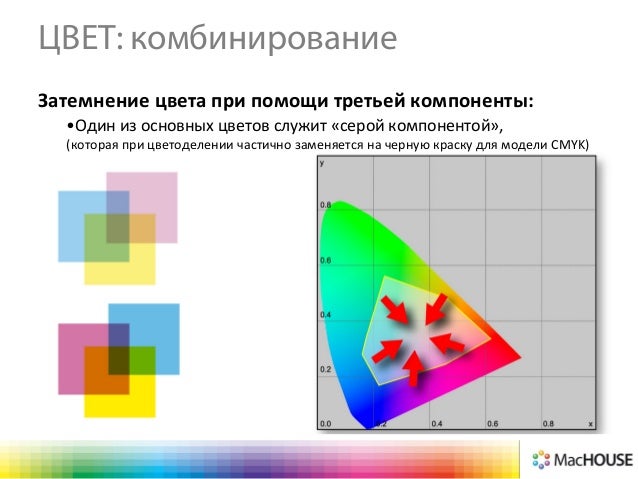 ЦВЕТ: комбинирование

Затемнение цвета при помощи третьей компоненты:

•Один из основных цветов служит «серой компонентой», (которая при цветоделении частично заменяется на черную краску для модели CMYK)

y
0.8
0.6
0.4
0.2
0.0
0.2
0.4
0.6
0.8
x

MacHOUSE